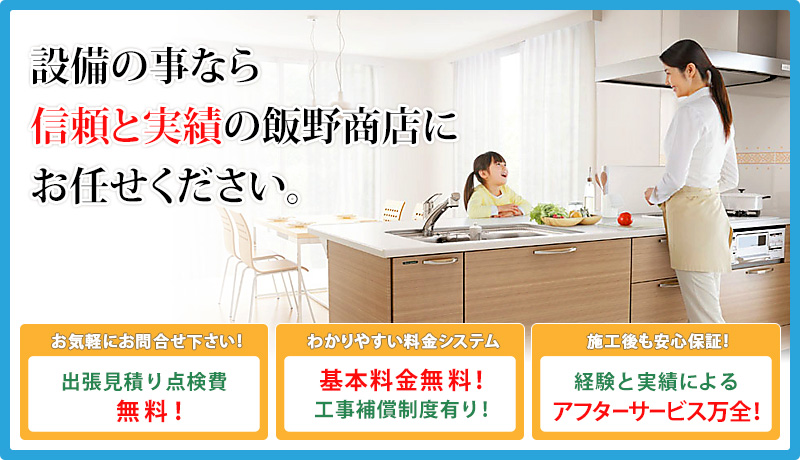 設備の事なら
信頼と実績の飯野商店に
お任せください。

お気軽にお問合せ下さい!

出張見積り点検費
無料!

わかりやすい料金システム

基本料金無料!
工事補償制度有り!

施工後も安心保証!

経験と実績による
アフターサービス万全!